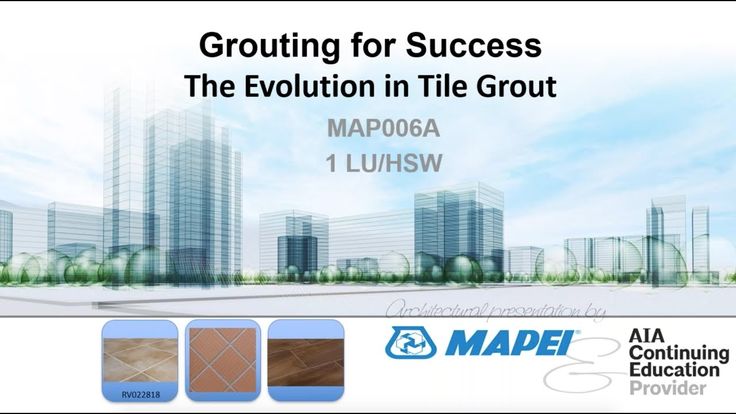 Grouting for Success
The Evolution in Tile Grout

MAP006A
1 LU/HSW

Architectural presentation by

RV022818

MAPEI®

AIA
Continuing
Education
Provider